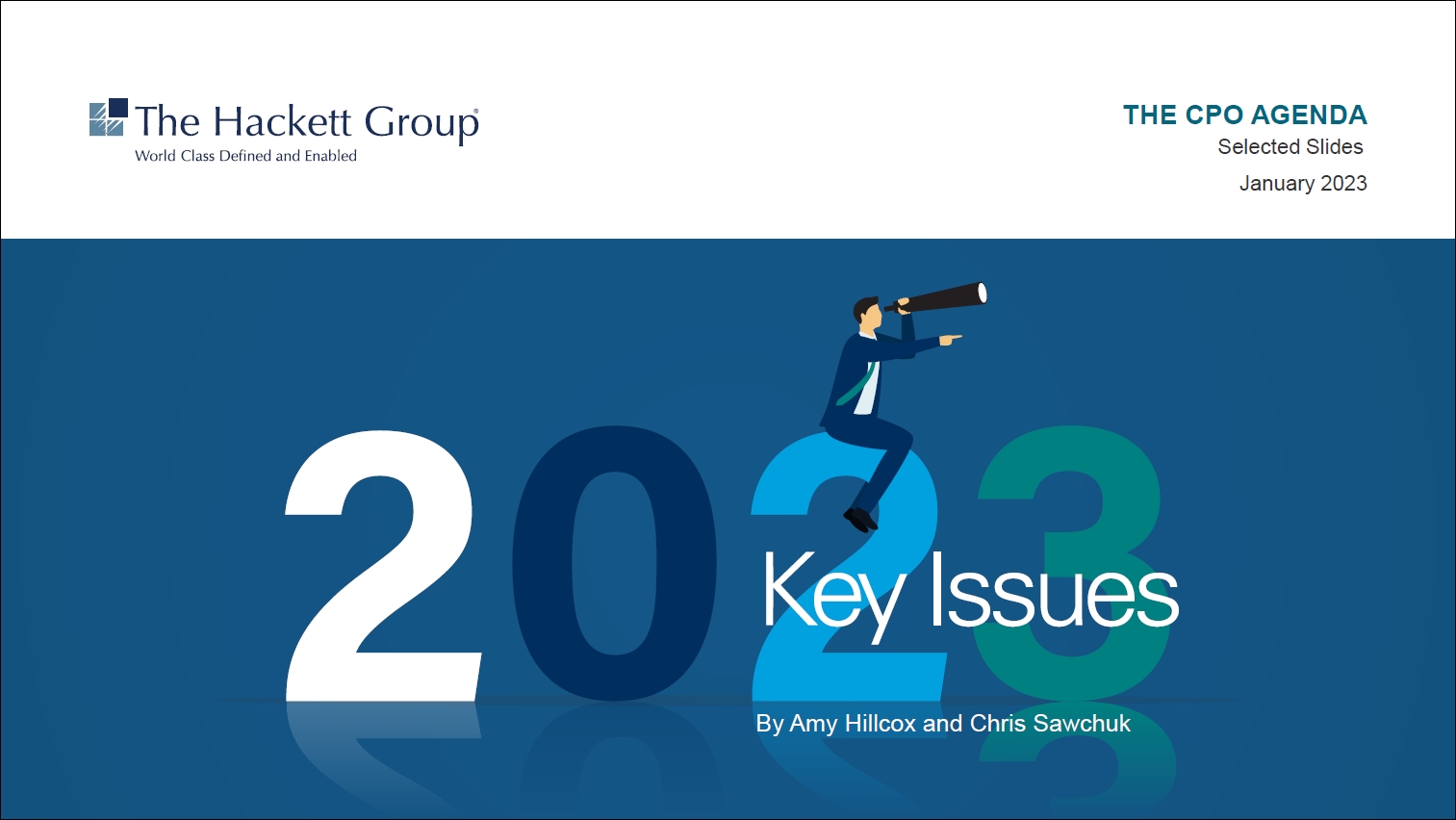 The Hackett Group®
World Class Defined and Enabled

THE CPO AGENDA
Selected Slides
January 2023

2023
Key Issues

By Amy Hillcox and Chris Sawchuk